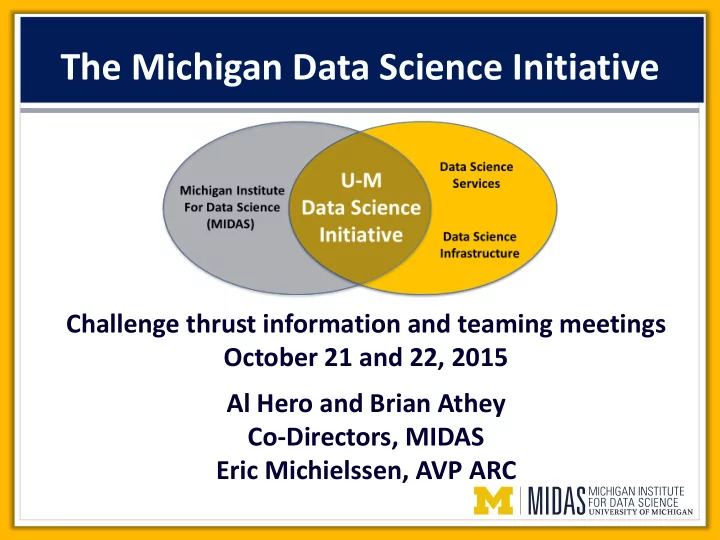 The Michigan Data Science Initiative

Michigan Institute For Data Science (MIDAS)

U-M Data Science Initiative

Data Science Services

Data Science Infrastructure

Challenge thrust information and teaming meetings
October 21 and 22, 2015

Al Hero and Brian Athey
Co-Directors, MIDAS
Eric Michielssen, AVP ARC

M | MIDAS MICHIGAN INSTITUTE FOR DATA SCIENCE UNIVERSITY OF MICHIGAN